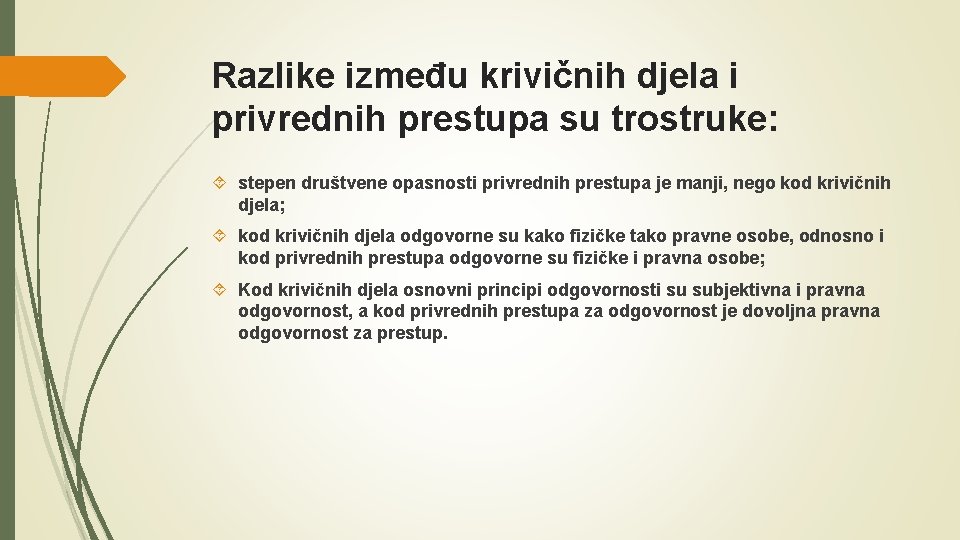 Razlike između krivičnih djela i privrednih prestupa su trostruke:

stepen društvene opasnosti privrednih prestupa je manji, nego kod krivičnih djela;

kod krivičnih djela odgovorne su kako fizičke tako pravne osobe, odnosno i kod privrednih prestupa odgovorne su fizičke i pravna osobe;

Kod krivičnih djela osnovni principi odgovornosti su subjektivna i pravna odgovornost, a kod privrednih prestupa za odgovornost je dovoljna pravna odgovornost za prestup.